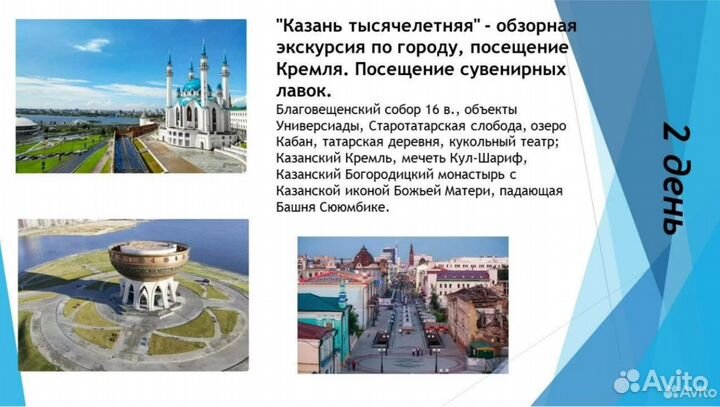 "Казань тысячелетняя" - обзорная экскурсия по городу, посещение Кремля. Посещение сувенирных лавок.

Благовещенский собор 16 в., объекты Универсиады, Старотатарская слобода, озеро Кабан, татарская деревня, кукольный театр; Казанский Кремль, мечеть Кул-Шариф, Казанский Богородицкий монастырь с Казанской иконой Божьей Матери, падающая Башня Сююмбике.

2 день

Avito